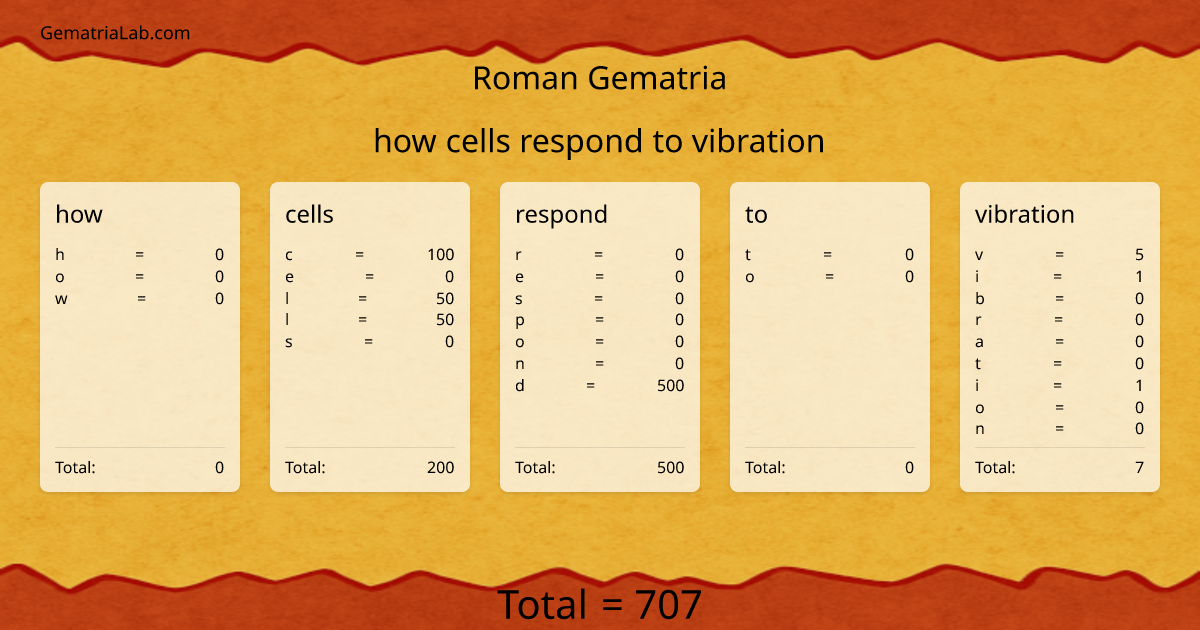 GematriaLab.com

Roman Gematria

how cells respond to vibration

how
h = 0
o = 0
w = 0
Total: 0

cells
c = 100
e = 0
l = 50
l = 50
s = 0
Total: 200

respond
r = 0
e = 0
s = 0
p = 0
o = 0
n = 0
d = 500
Total: 500

to
t = 0
o = 0
Total: 0

vibration
v = 5
i = 1
b = 0
r = 0
a = 0
t = 0
i = 1
o = 0
n = 0
Total: 7

Total = 707